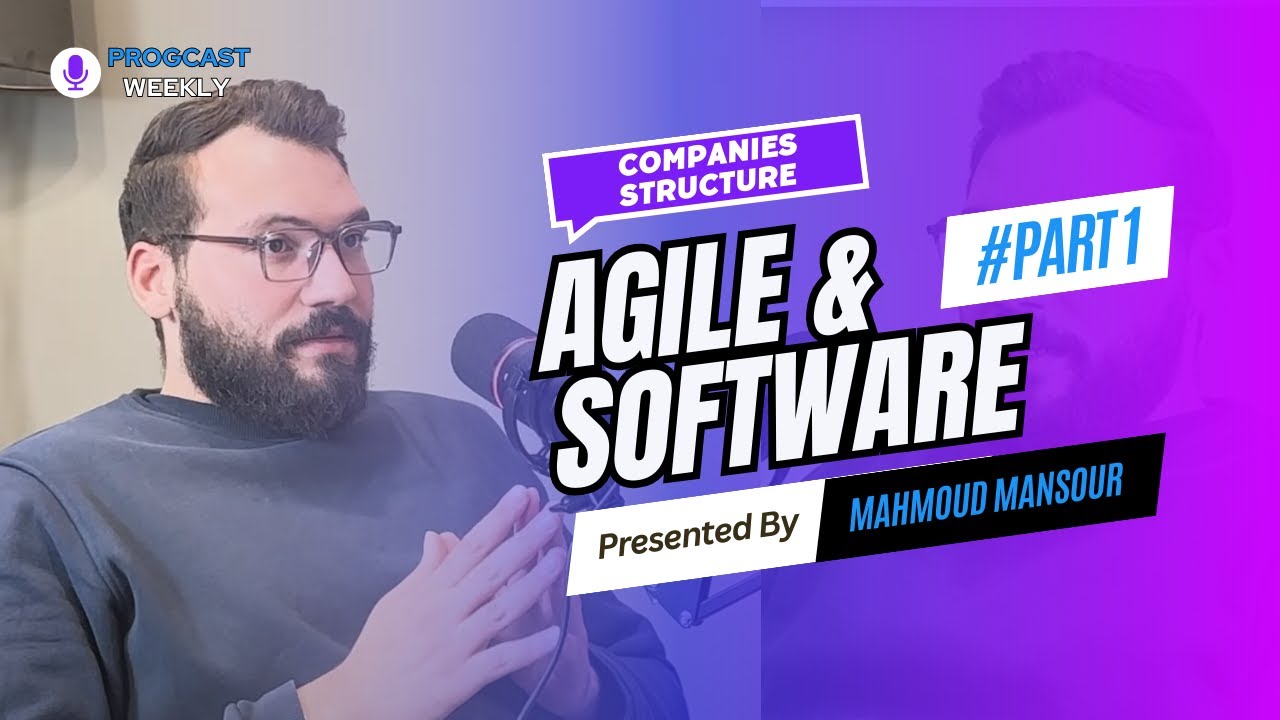 PROGCAST
WEEKLY

COMPANIES STRUCTURE

#PART1

AGILE & SOFTWARE

Presented By

MAHMOUD MANSOUR